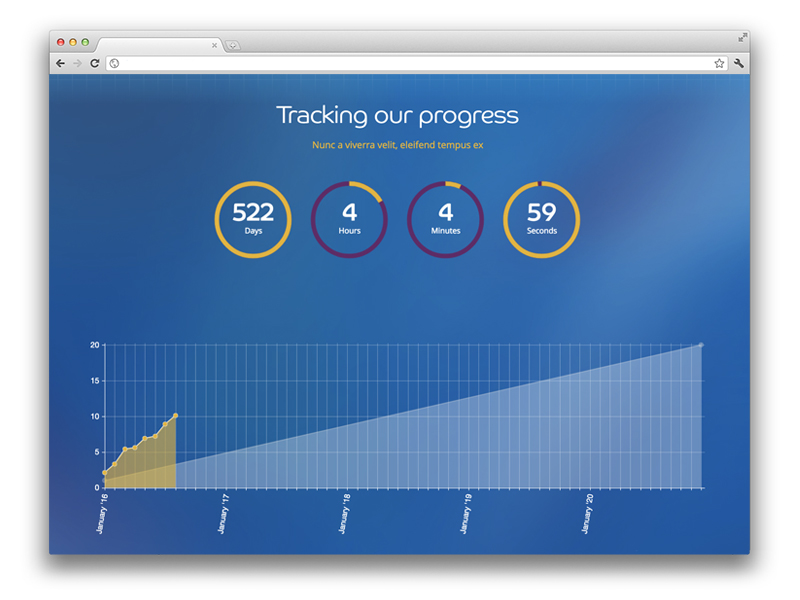 Tracking our progress

Nunc a viverra velit, eleifend tempus ex

522
Days

4
Hours

4
Minutes

59
Seconds

20
15
10
5
0

January '16
January '17
January '18
January '19
January '20